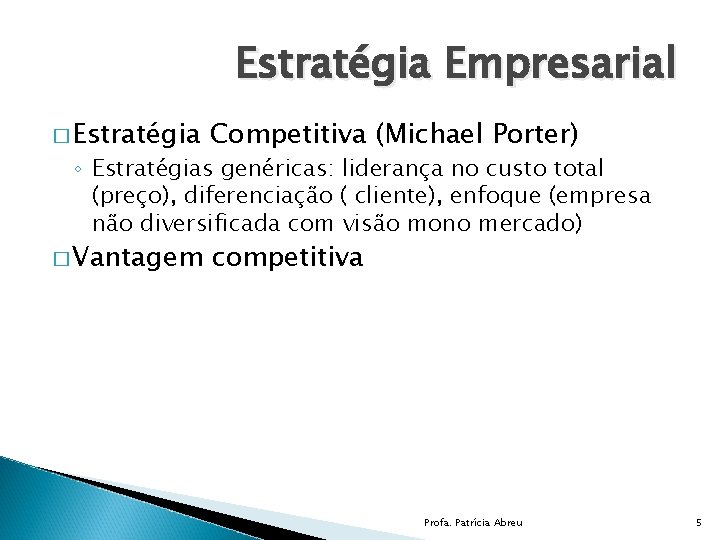 Estratégia Empresarial

□ Estratégia Competitiva (Michael Porter)

◦ Estratégias genéricas: liderança no custo total (preço), diferenciação ( cliente), enfoque (empresa não diversificada com visão mono mercado)

□ Vantagem competitiva

Profa. Patrícia Abreu

5